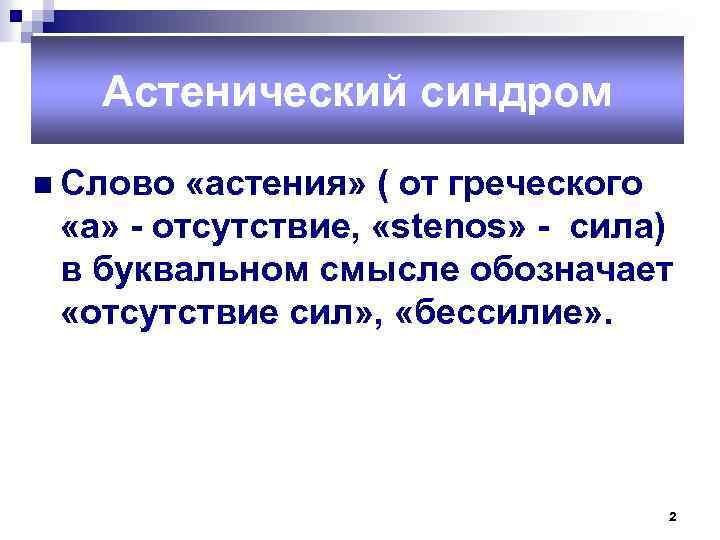 Астенический синдром

Слово «астения» ( от греческого «а» - отсутствие, «stenos» - сила) в буквальном смысле обозначает «отсутствие сил», «бессилие».

2